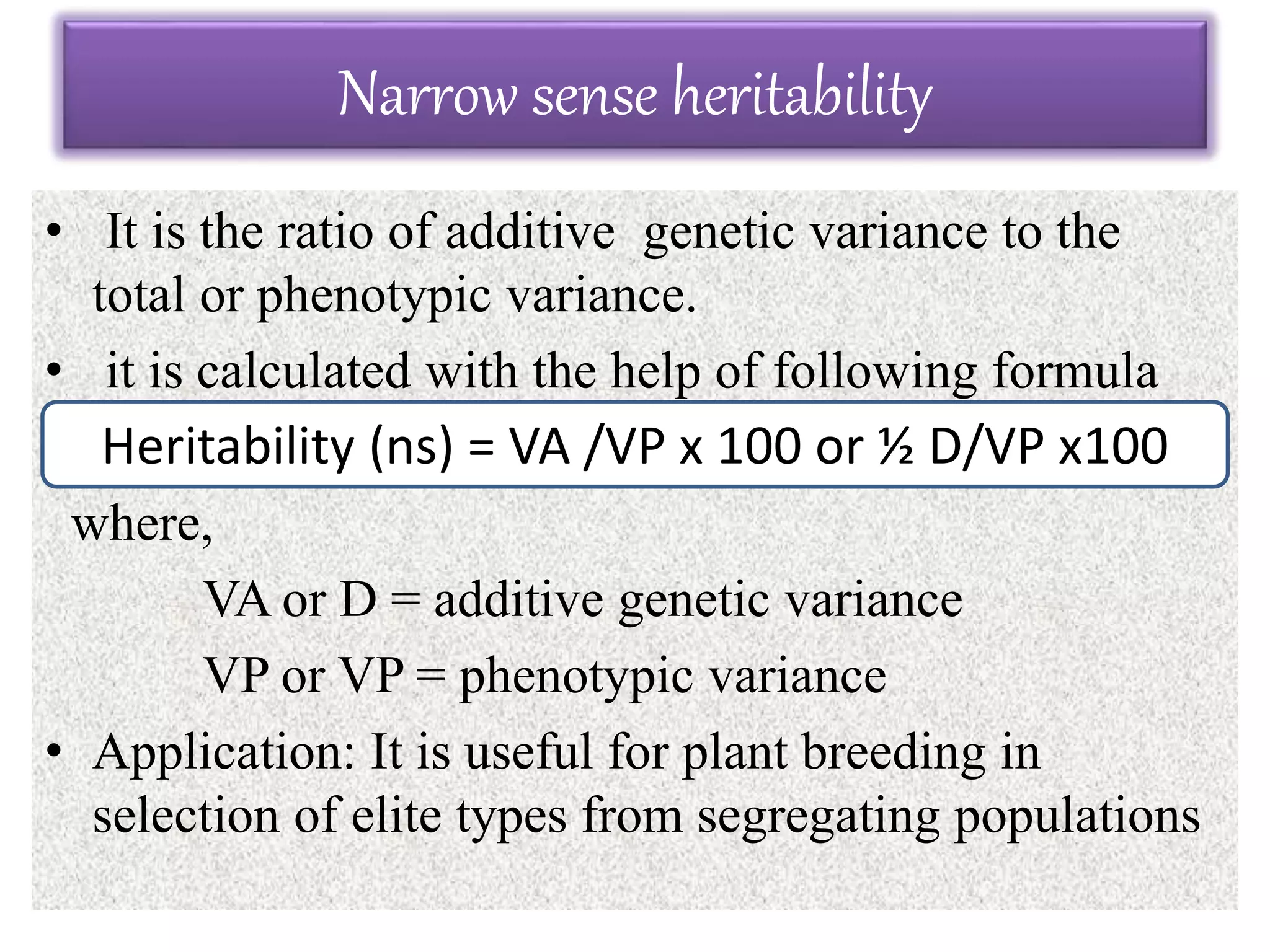 Narrow sense heritability

• It is the ratio of additive genetic variance to the total or phenotypic variance.

• it is calculated with the help of following formula

Heritability (ns) = VA /VP x 100 or ½ D/VP x100

where,

VA or D = additive genetic variance

VP or VP = phenotypic variance

• Application: It is useful for plant breeding in selection of elite types from segregating populations